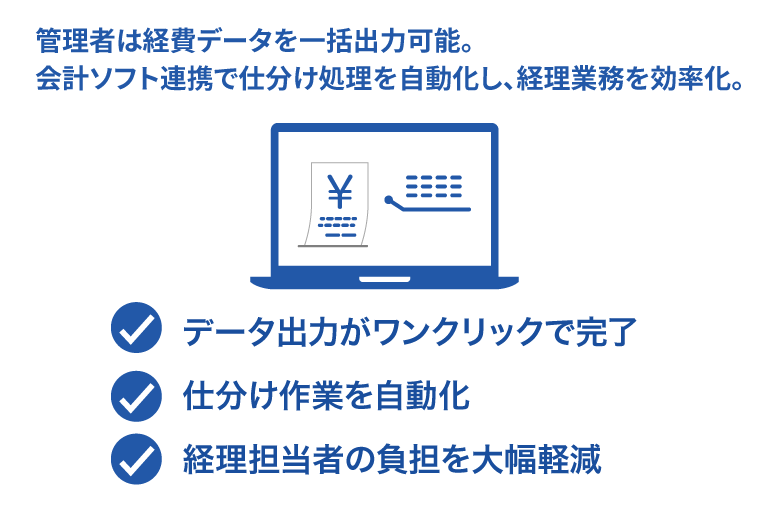 管理者は経費データを一括出力可能。
会計ソフト連携で仕分け処理を自動化し、経理業務を効率化。

¥

データ出力がワンクリックで完了

仕分け作業を自動化

経理担当者の負担を大幅軽減